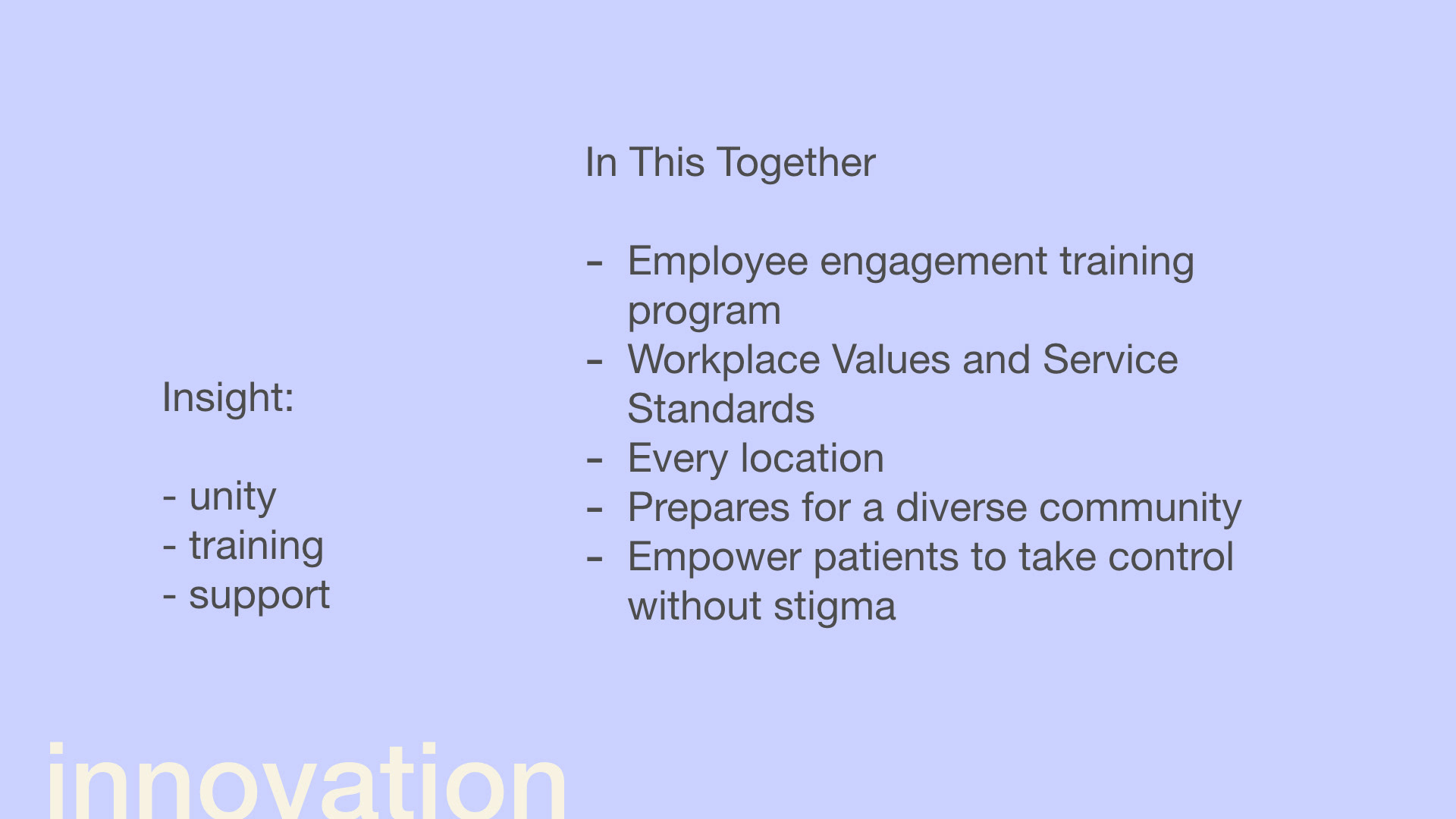 Insight:

- unity
- training
- support

In This Together

- Employee engagement training program
- Workplace Values and Service Standards
- Every location
- Prepares for a diverse community
- Empower patients to take control without stigma

innovation